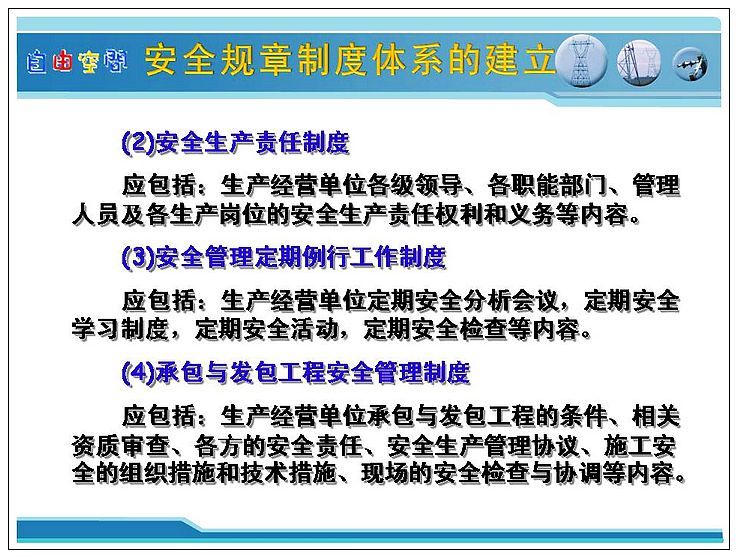 自由空间 安全规章制度体系的建立

(2)安全生产责任制度

应包括：生产经营单位各级领导、各职能部门、管理人员及各生产岗位的安全生产责任权利和义务等内容。

(3)安全管理定期例行工作制度

应包括：生产经营单位定期安全分析会议，定期安全学习制度，定期安全活动，定期安全检查等内容。

(4)承包与发包工程安全管理制度

应包括：生产经营单位承包与发包工程的条件、相关资质审查、各方的安全责任、安全生产管理协议、施工安全的组织措施和技术措施、现场的安全检查与协调等内容。